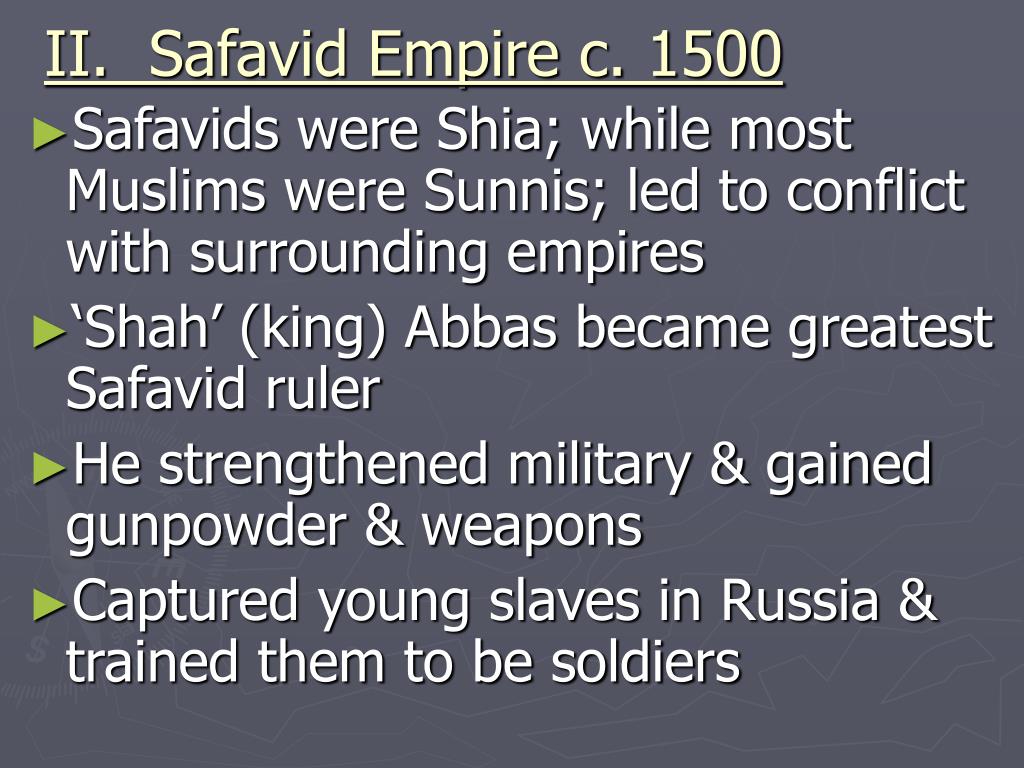 II. Safavid Empire c. 1500

►Safavids were Shia; while most Muslims were Sunnis; led to conflict with surrounding empires

►‘Shah’ (king) Abbas became greatest Safavid ruler

►He strengthened military & gained gunpowder & weapons

►Captured young slaves in Russia & trained them to be soldiers